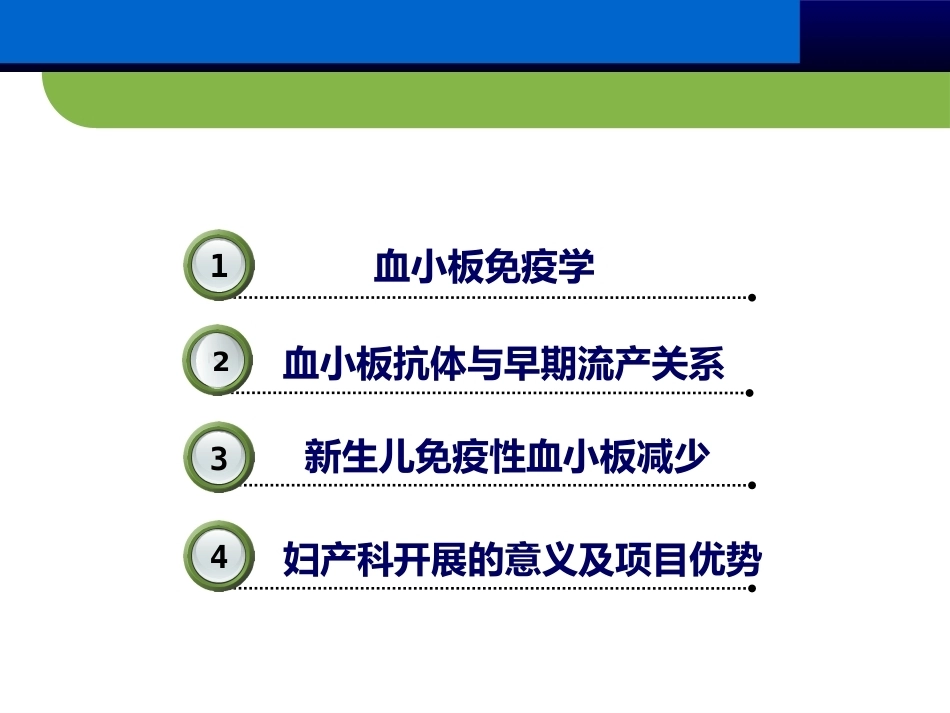 1 血小板免疫学

2 血小板抗体与早期流产关系

3 新生儿免疫性血小板减少

4 妇产科开展的意义及项目优势